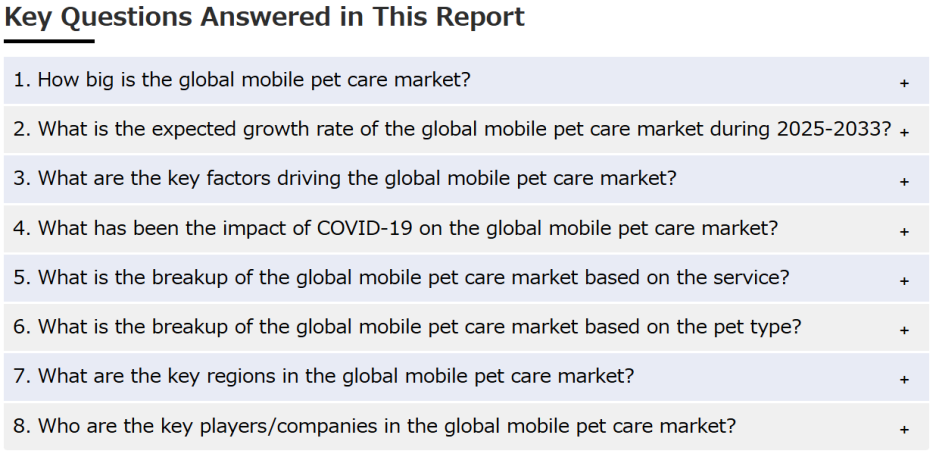 Key Questions Answered in This Report

1. How big is the global mobile pet care market? +

2. What is the expected growth rate of the global mobile pet care market during 2025-2033? +

3. What are the key factors driving the global mobile pet care market? +

4. What has been the impact of COVID-19 on the global mobile pet care market? +

5. What is the breakup of the global mobile pet care market based on the service? +

6. What is the breakup of the global mobile pet care market based on the pet type? +

7. What are the key regions in the global mobile pet care market? +

8. Who are the key players/companies in the global mobile pet care market? +